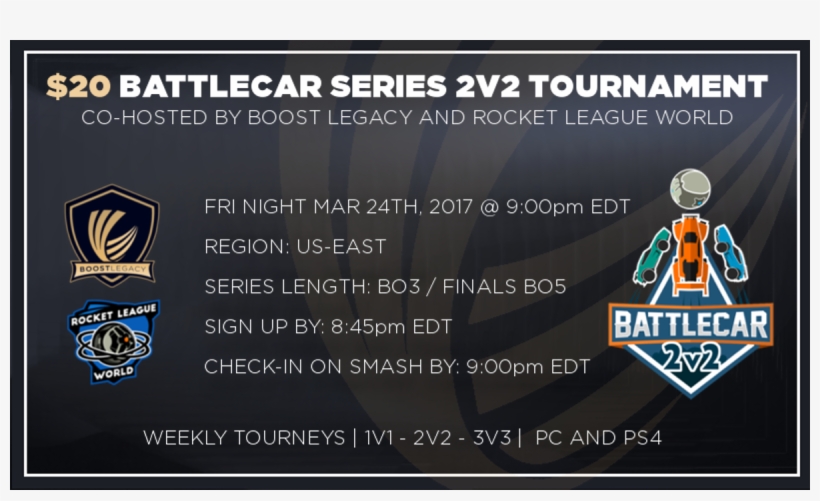 $20 BATTLECAR SERIES 2V2 TOURNAMENT
CO-HOSTED BY BOOST LEGACY AND ROCKET LEAGUE WORLD

BOOSTLEGACY

ROCKET LEAGUE WORLD

FRI NIGHT MAR 24TH, 2017 @ 9:00pm EDT
REGION: US-EAST
SERIES LENGTH: BO3 / FINALS BO5
SIGN UP BY: 8:45pm EDT
CHECK-IN ON SMASH BY: 9:00pm EDT

BATTLECAR 2v2

WEEKLY TOURNEYS | 1V1 - 2V2 - 3V3 | PC AND PS4